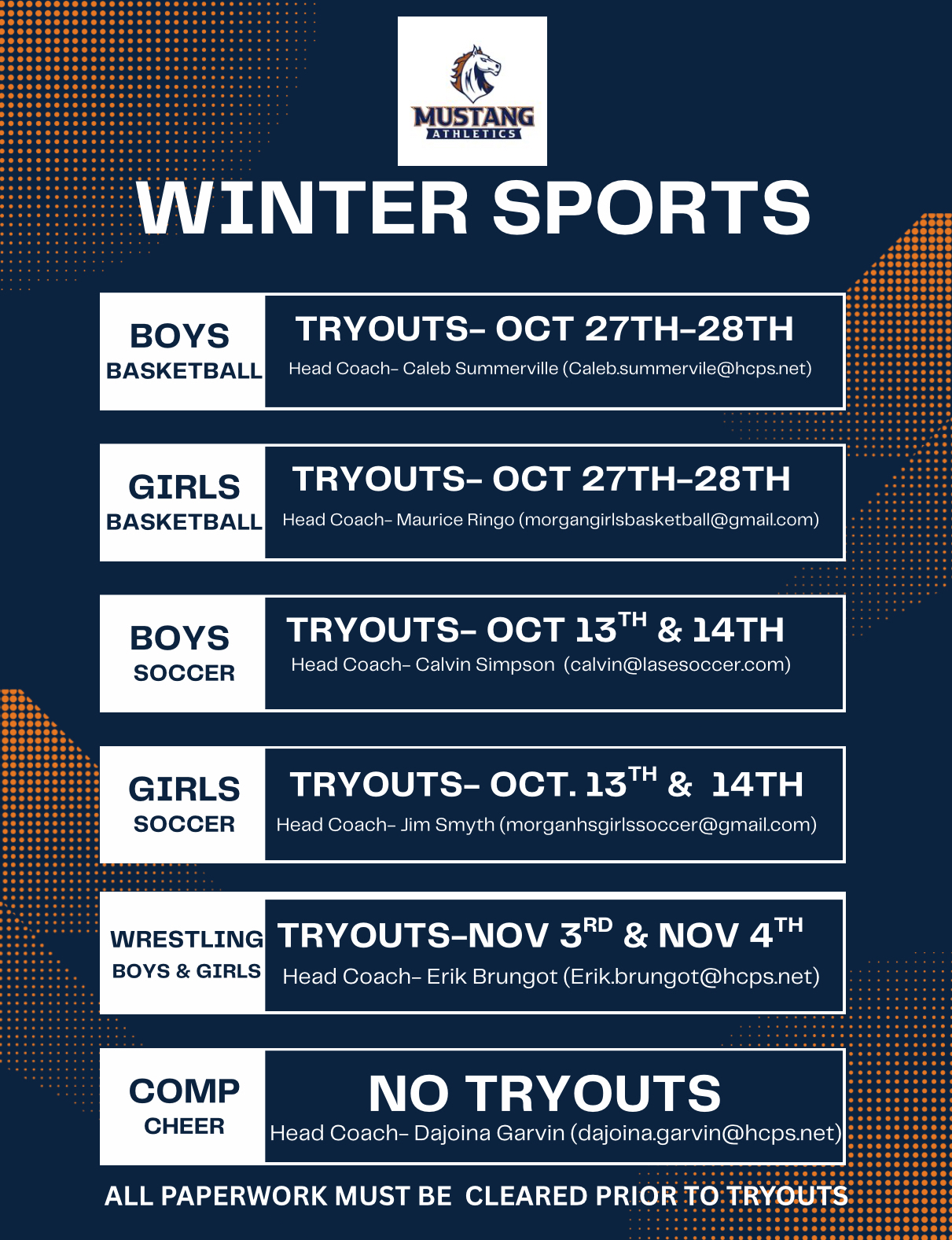 MUSTANG
ATHLETICS

WINTER SPORTS

BOYS
BASKETBALL

TRYOUTS- OCT 27TH-28TH
Head Coach- Caleb Summerville (Caleb.summervile@hcps.net)

GIRLS
BASKETBALL

TRYOUTS- OCT 27TH-28TH
Head Coach- Maurice Ringo (morgangirlsbasketball@gmail.com)

BOYS
SOCCER

TRYOUTS- OCT 13$^{TH}$ & 14TH
Head Coach- Calvin Simpson (calvin@lasesoccer.com)

GIRLS
SOCCER

TRYOUTS- OCT. 13$^{TH}$ & 14TH
Head Coach- Jim Smyth (morganhsgirlssoccer@gmail.com)

WRESTLING
BOYS & GIRLS

TRYOUTS-NOV 3$^{RD}$ & NOV 4$^{TH}$
Head Coach- Erik Brungot (Erik.brungot@hcps.net)

COMP
CHEER

NO TRYOUTS
Head Coach- Dajoina Garvin (dajoina.garvin@hcps.net)

ALL PAPERWORK MUST BE CLEARED PRIOR TO TRYOUTS